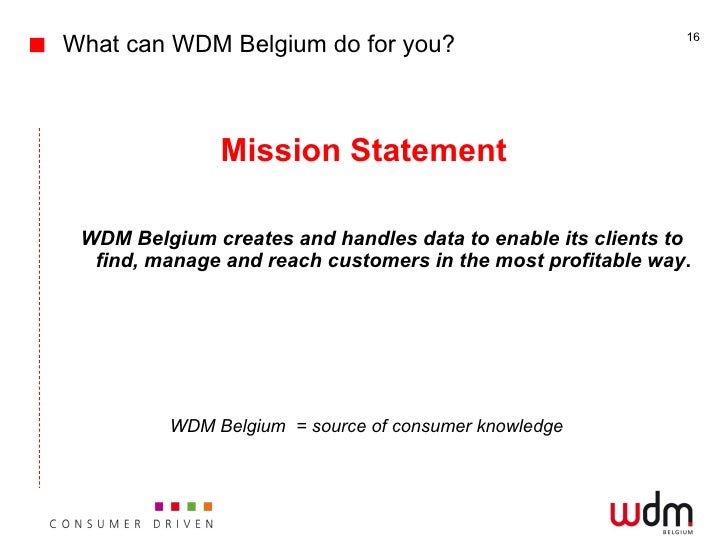 What can WDM Belgium do for you?

16

Mission Statement

WDM Belgium creates and handles data to enable its clients to find, manage and reach customers in the most profitable way.

WDM Belgium = source of consumer knowledge

CONSUMER DRIVEN

wdm
BELGIUM